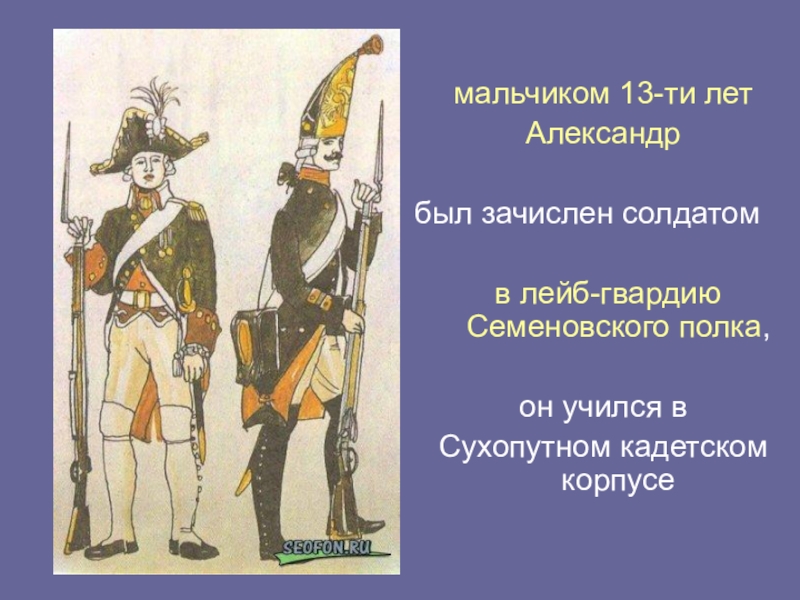 SEOFON.RU

мальчиком 13-ти лет
Александр

был зачислен солдатом

в лейб-гвардию
Семеновского полка,

он учился в
Сухопутном кадетском
корпусе